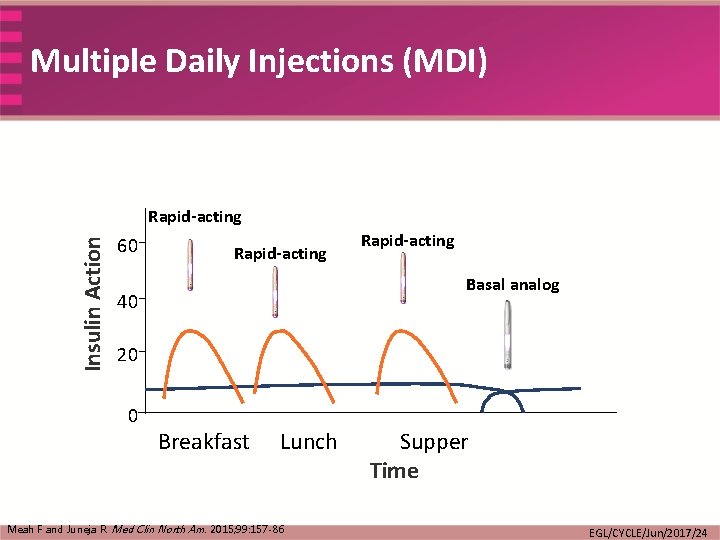 Multiple Daily Injections (MDI)

Insulin Action

60
40
20
0

Rapid-acting
Rapid-acting
Rapid-acting
Basal analog

Breakfast Lunch Supper
Time

Meah F and Juneja R. Med Clin North Am. 2015;99:157-86

EGL/CYCLE/Jun/2017/24